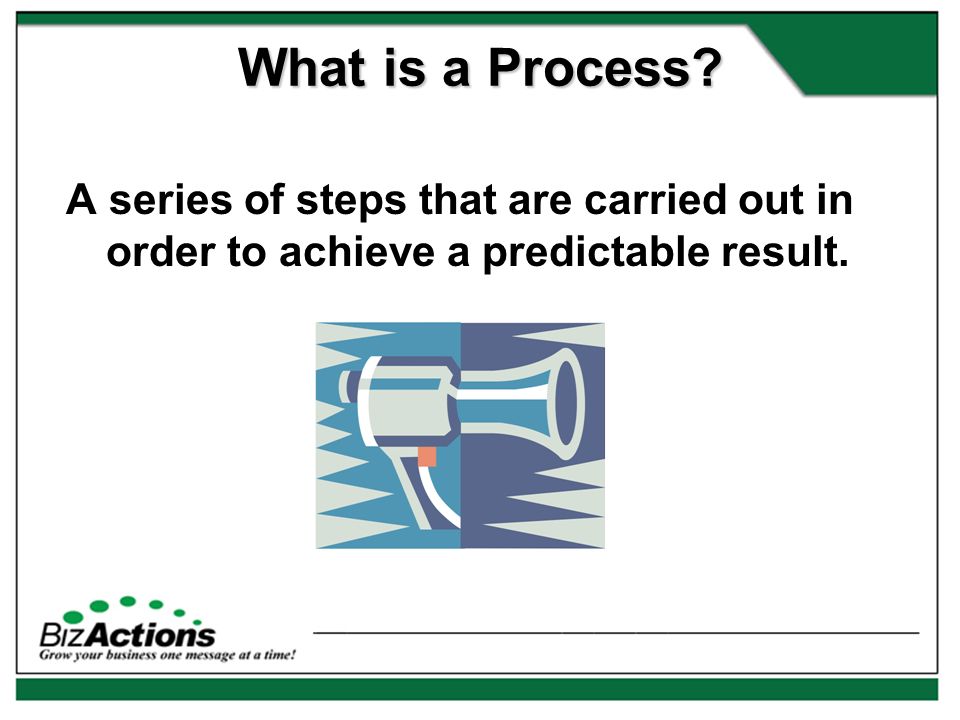 What is a Process?

A series of steps that are carried out in order to achieve a predictable result.

BizActions
Grow your business one message at a time!